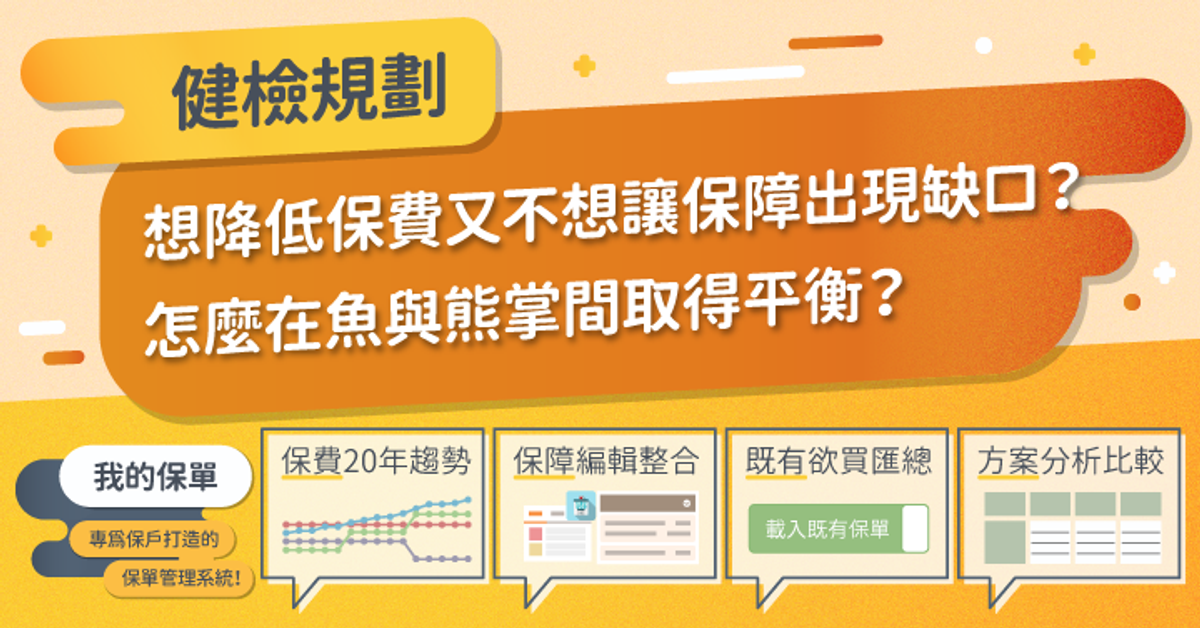 健檢規劃

想降低保費又不想讓保障出現缺口？
怎麼在魚與熊掌間取得平衡？

我的保單

專爲保戶打造的

保單管理系統!

保費20年趨勢

保障編輯整合

既有欲買匯總

載入既有保單

方案分析比較